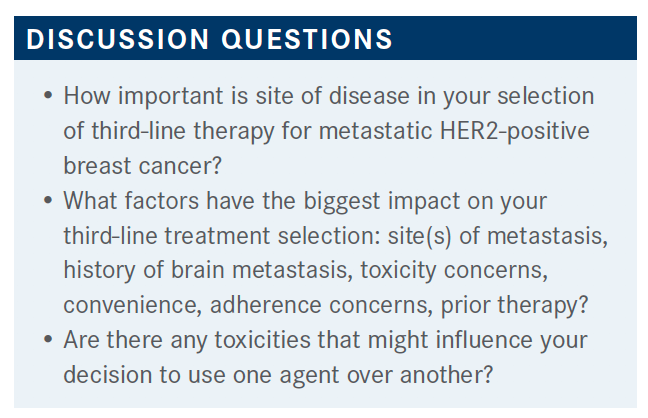 DISCUSSION QUESTIONS

• How important is site of disease in your selection of third-line therapy for metastatic HER2-positive breast cancer?
• What factors have the biggest impact on your third-line treatment selection: site(s) of metastasis, history of brain metastasis, toxicity concerns, convenience, adherence concerns, prior therapy?
• Are there any toxicities that might influence your decision to use one agent over another?